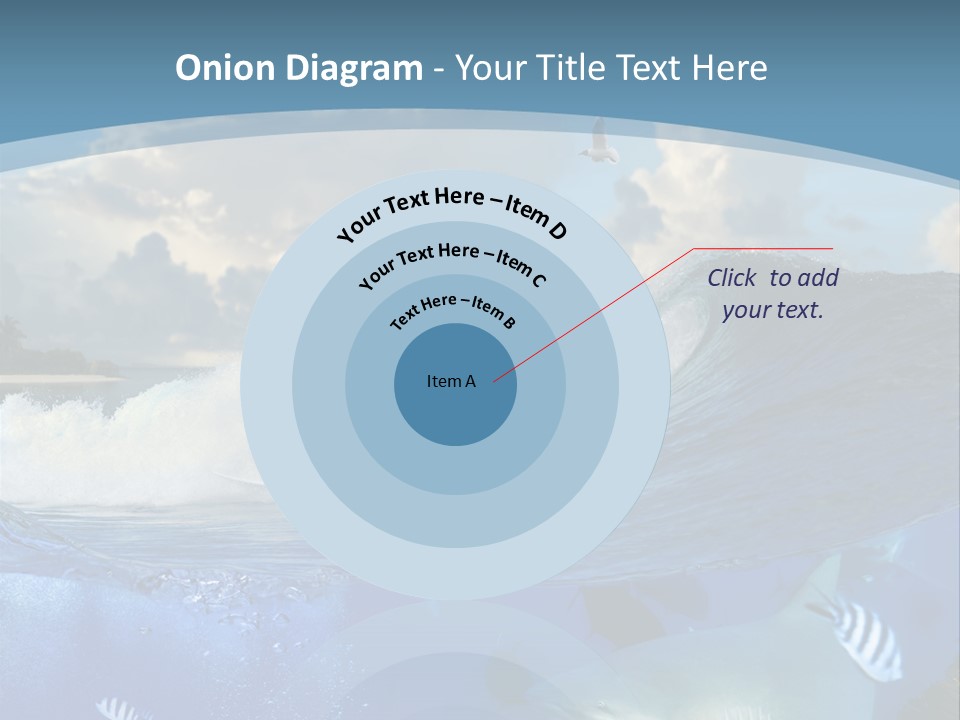 Onion Diagram - Your Title Text Here

Your Text Here – Item D

Your Text Here – Item C

Text Here – Item B

Item A

Click to add your text.